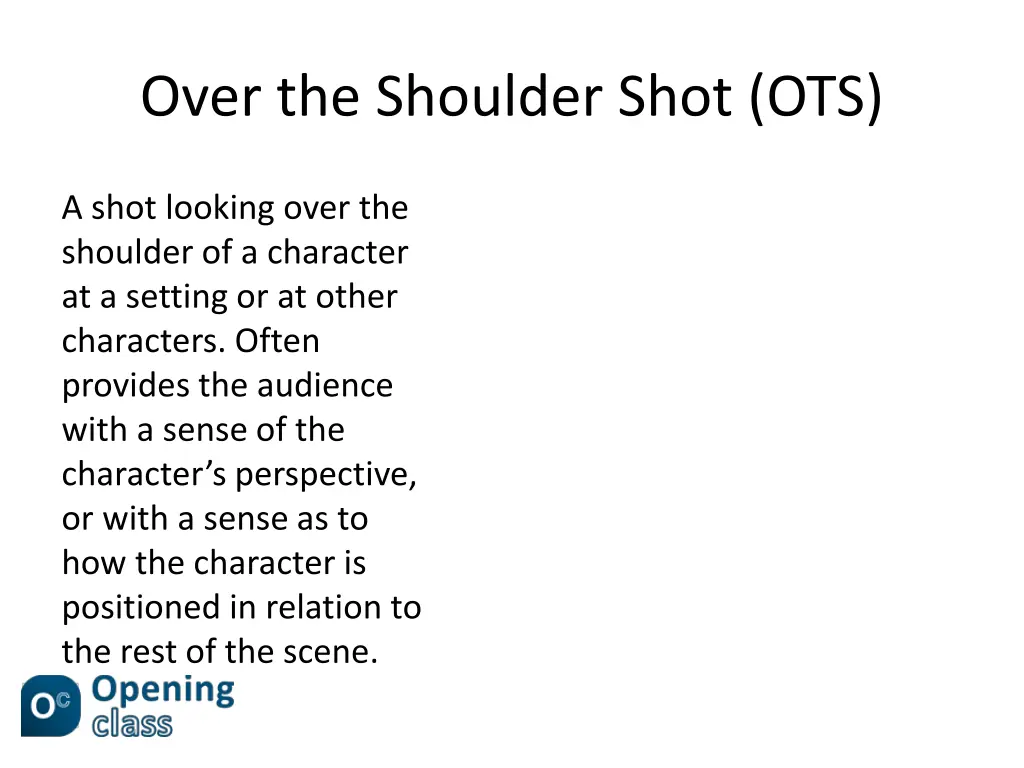 Over the Shoulder Shot (OTS)

A shot looking over the shoulder of a character at a setting or at other characters. Often provides the audience with a sense of the character’s perspective, or with a sense as to how the character is positioned in relation to the rest of the scene.

OC Opening class